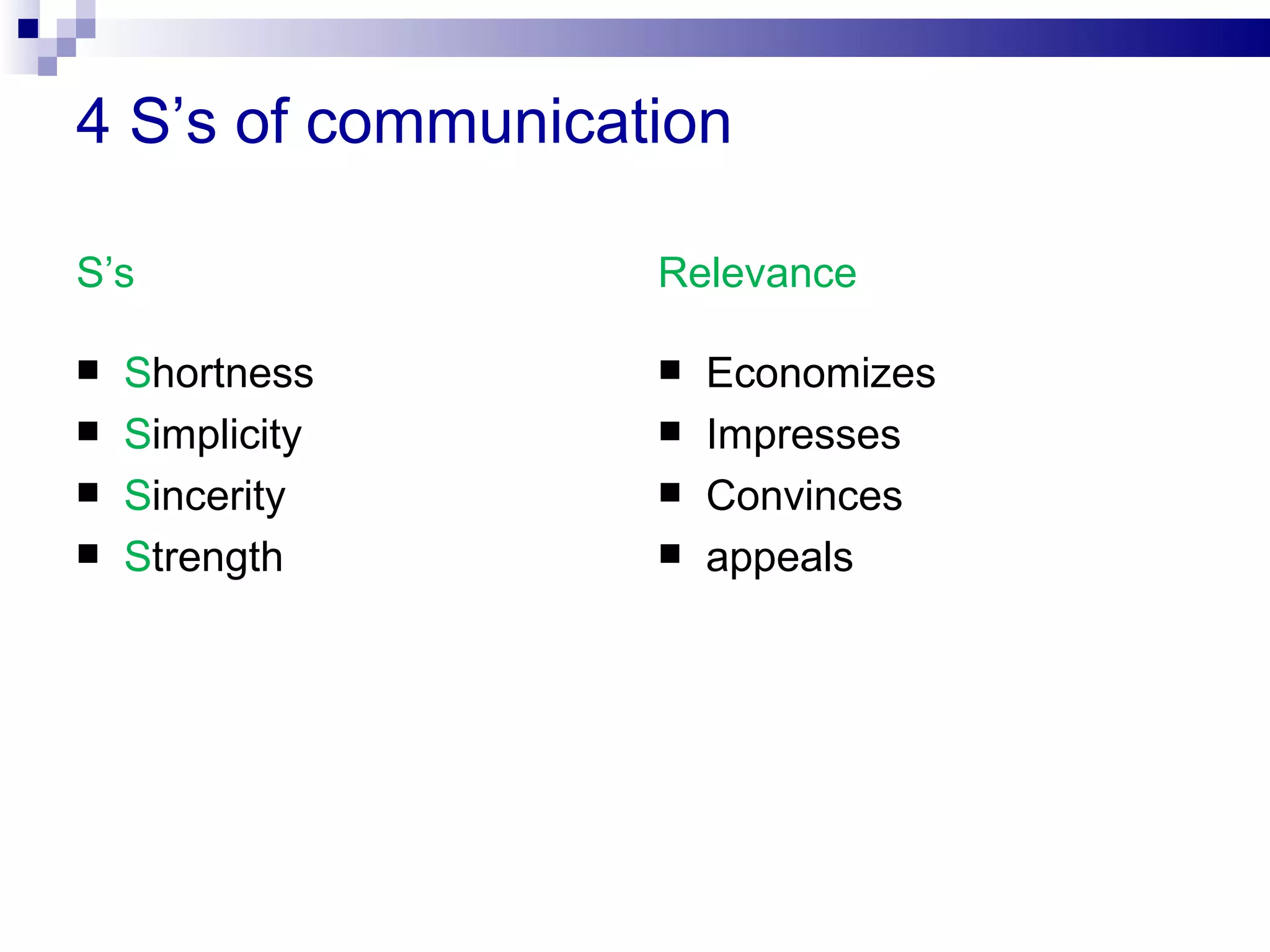 4 S’s of communication

S’s

- Shortness
- Simplicity
- Sincerity
- Strength

Relevance

- Economizes
- Impresses
- Convinces
- appeals